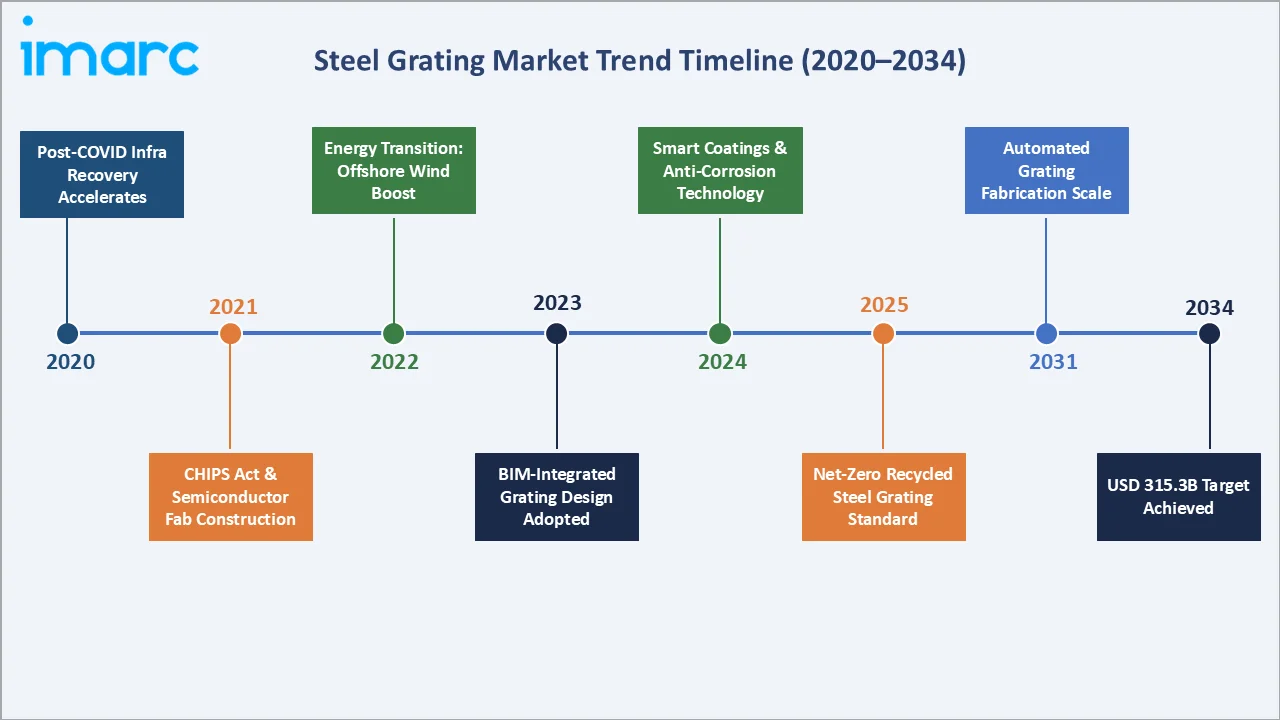 imarc

Steel Grating Market Trend Timeline (2020–2034)

Post-COVID Infra Recovery Accelerates

2020

2021

CHIPS Act & Semiconductor Fab Construction

Energy Transition: Offshore Wind Boost

2022

2023

BIM-Integrated Grating Design Adopted

Smart Coatings & Anti-Corrosion Technology

2024

2025

Net-Zero Recycled Steel Grating Standard

Automated Grating Fabrication Scale

2031

2034

USD 315.3B Target Achieved